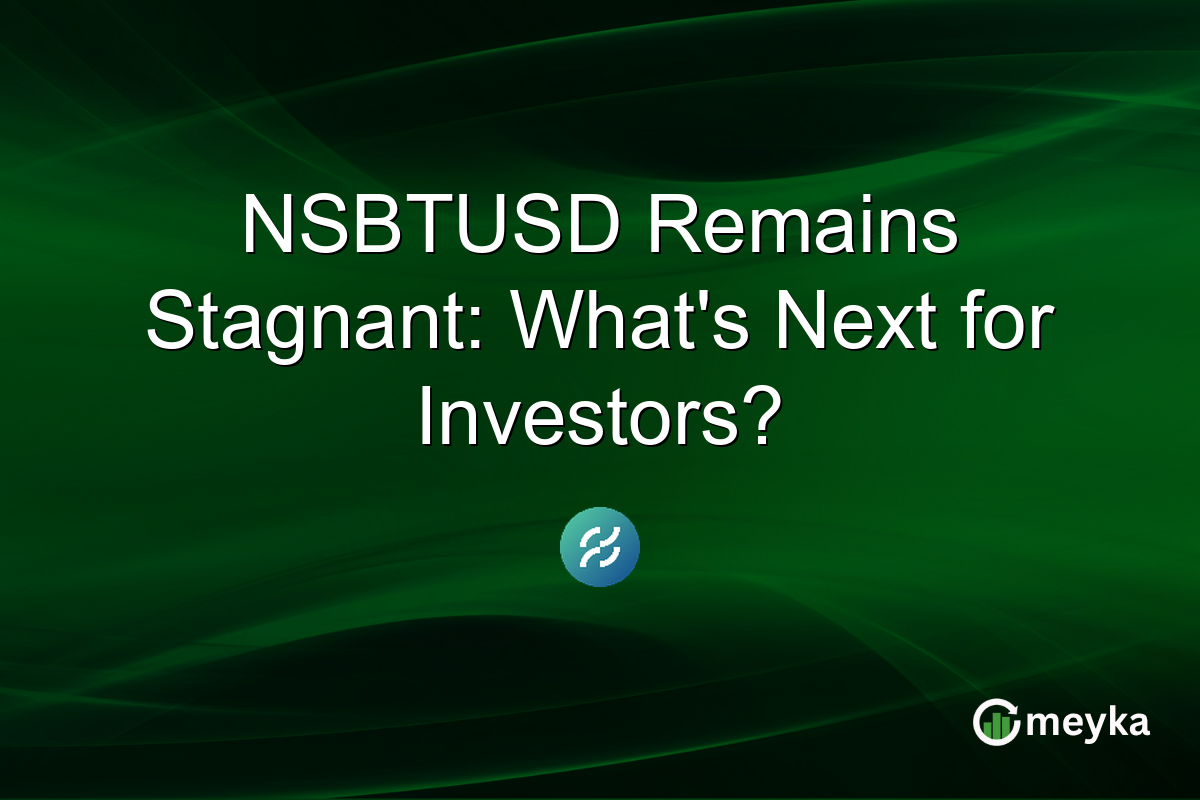 NSBTUSD Remains Stagnant: What's Next for Investors?

meyka